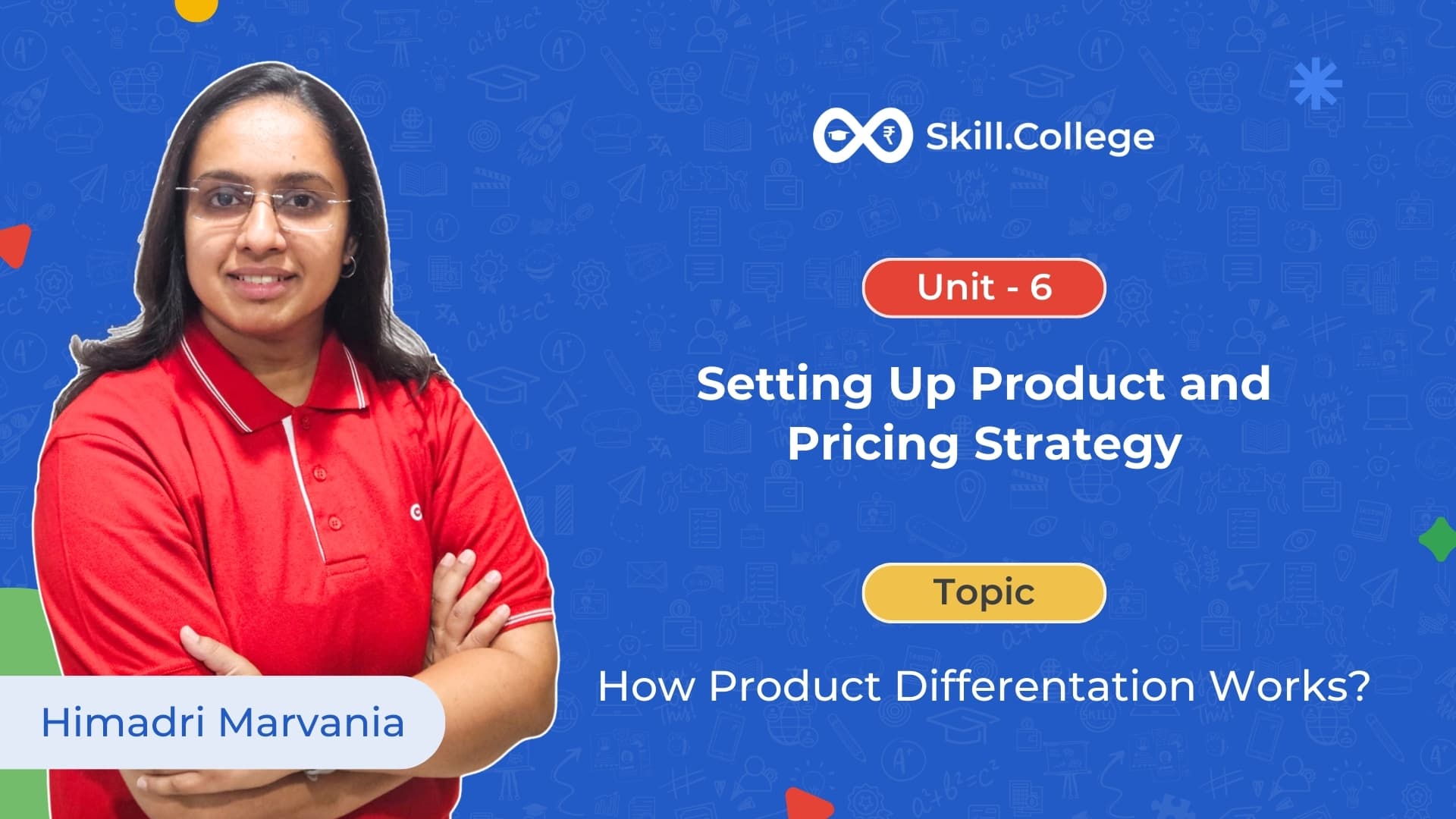 Skill.College

Unit - 6

Setting Up Product and Pricing Strategy

Topic

How Product Differentation Works?

Himadri Marvania